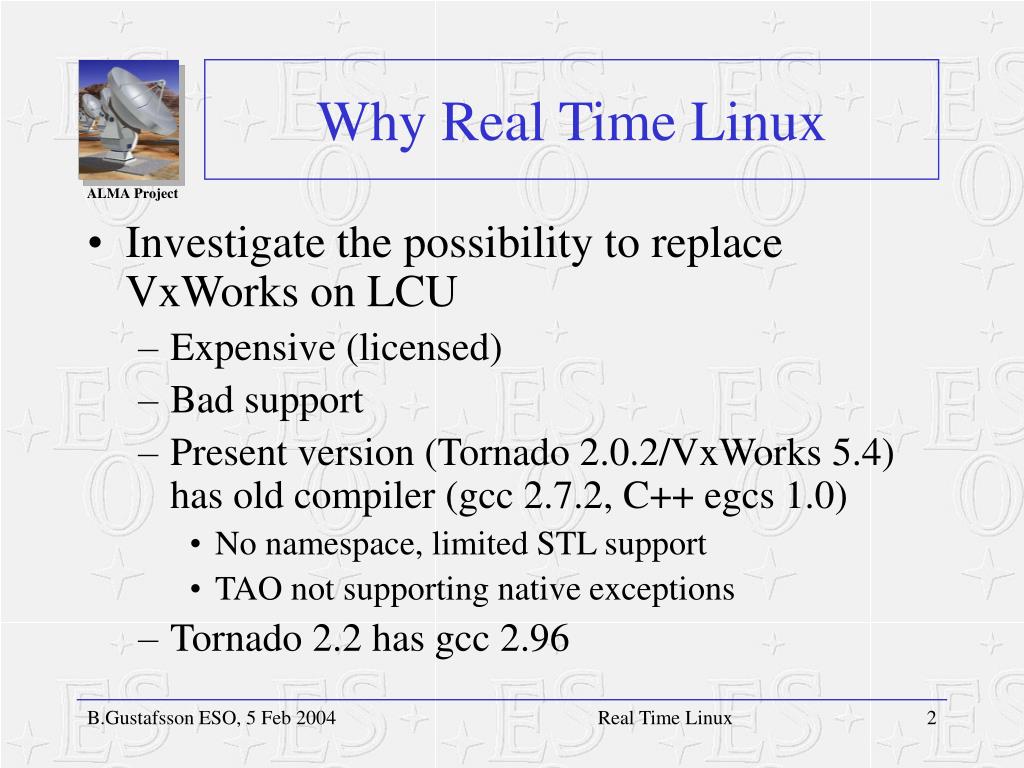 ALMA Project

Why Real Time Linux

• Investigate the possibility to replace VxWorks on LCU
– Expensive (licensed)
– Bad support
– Present version (Tornado 2.0.2/VxWorks 5.4) has old compiler (gcc 2.7.2, C++ egcs 1.0)
• No namespace, limited STL support
• TAO not supporting native exceptions
– Tornado 2.2 has gcc 2.96

B.Gustafsson ESO, 5 Feb 2004 Real Time Linux 2